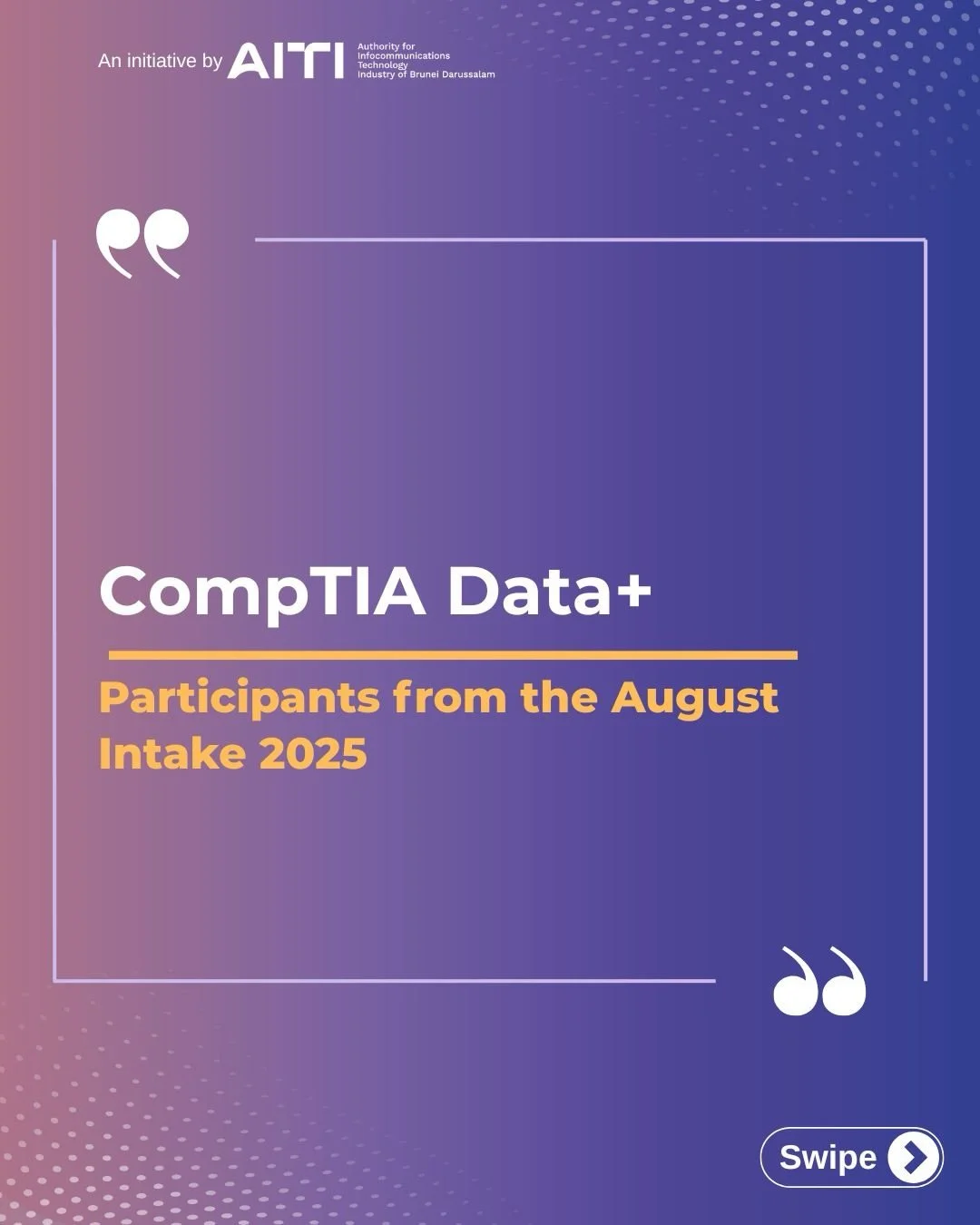 An initiative by AITI Authority for Infocommunications Technology Industry of Brunei Darussalam

CompTIA Data+

Participants from the August Intake 2025

Swipe